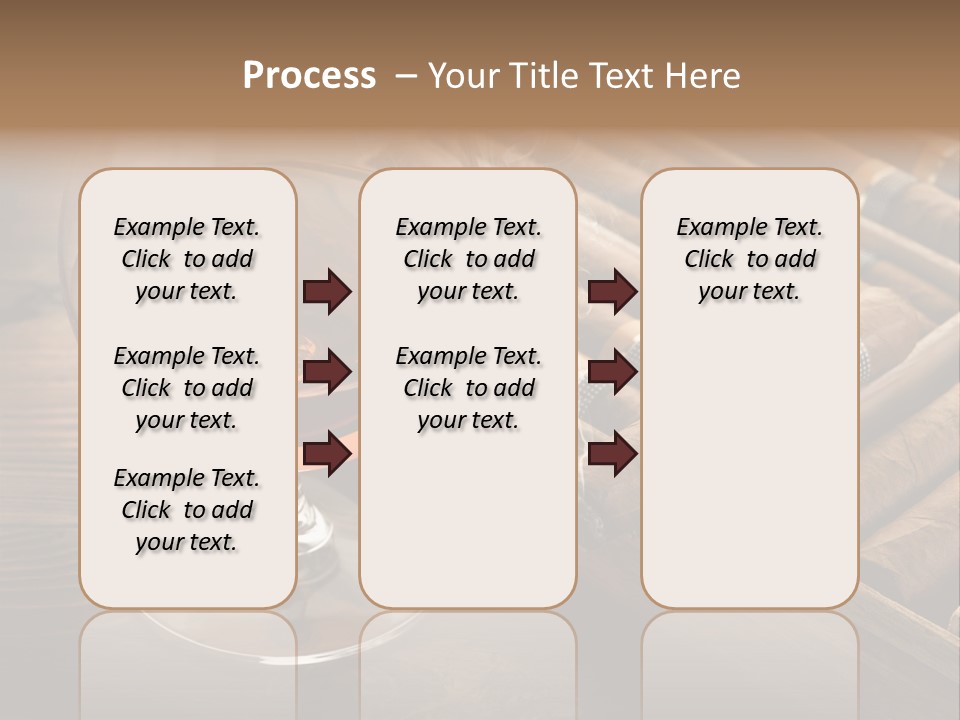 Process – Your Title Text Here

Example Text. Click to add your text.

Example Text. Click to add your text.

Example Text. Click to add your text.

Example Text. Click to add your text.

Example Text. Click to add your text.

Example Text. Click to add your text.